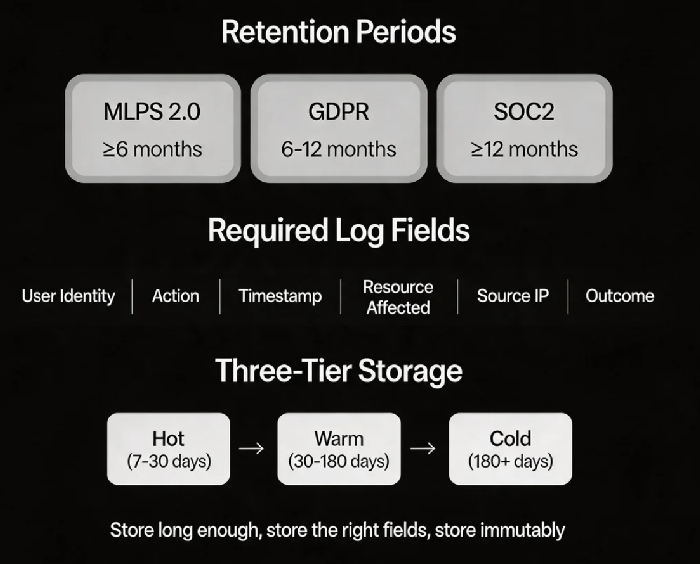 Retention Periods

MLPS 2.0
≥6 months

GDPR
6-12 months

SOC2
≥12 months

Required Log Fields

User Identity | Action | Timestamp | Resource Affected | Source IP | Outcome

Three-Tier Storage

Hot
(7-30 days)
→
Warm
(30-180 days)
→
Cold
(180+ days)

Store long enough, store the right fields, store immutably